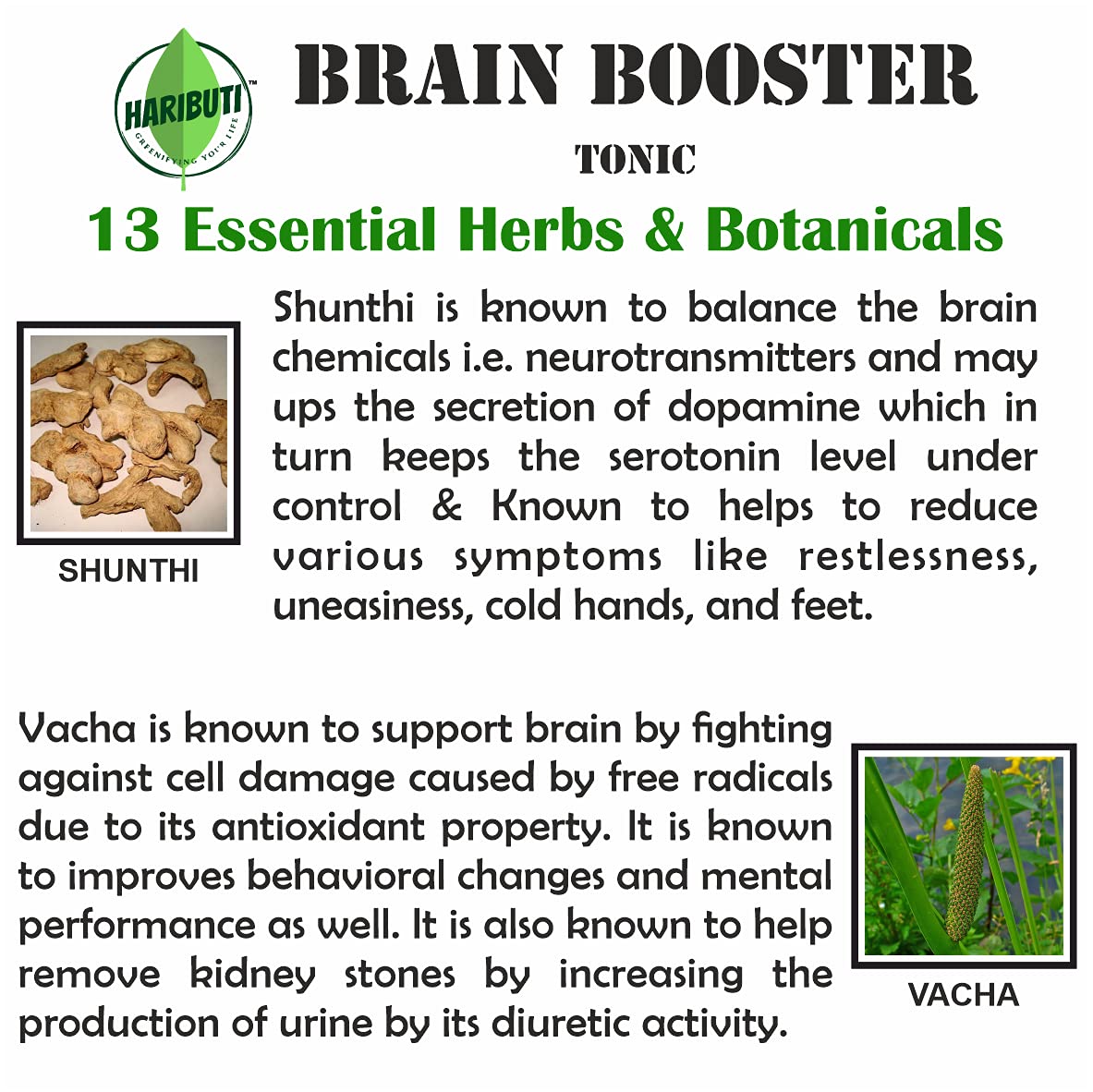 HARIBUTI™
GREENIFYING YOUR LIFE

BRAIN BOOSTER

TONIC

13 Essential Herbs & Botanicals

SHUNTHI

Shunthi is known to balance the brain chemicals i.e. neurotransmitters and may ups the secretion of dopamine which in turn keeps the serotonin level under control & Known to helps to reduce various symptoms like restlessness, uneasiness, cold hands, and feet.

Vacha is known to support brain by fighting against cell damage caused by free radicals due to its antioxidant property. It is known to improves behavioral changes and mental performance as well. It is also known to help remove kidney stones by increasing the production of urine by its diuretic activity.

VACHA